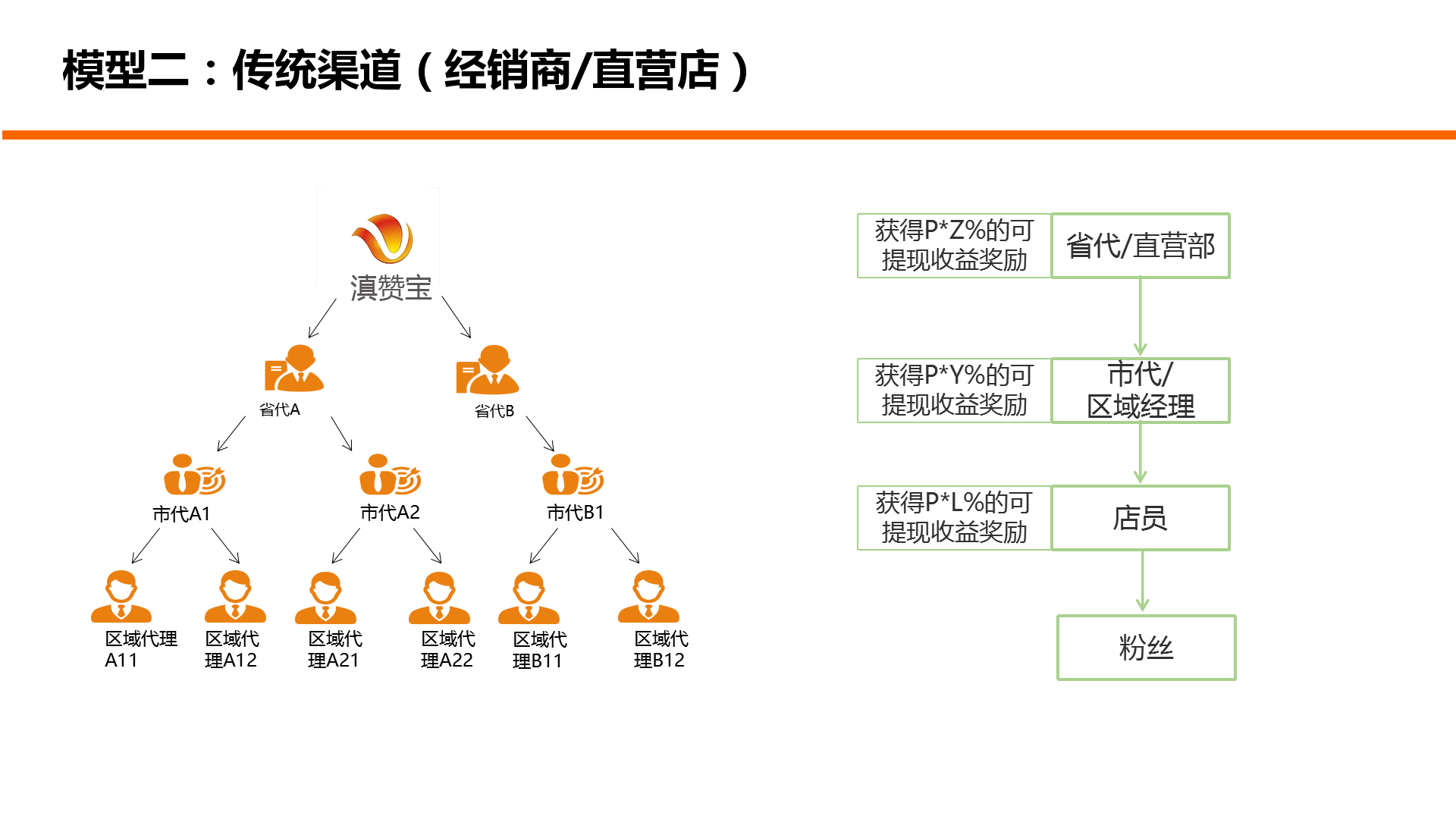 模型二：传统渠道（经销商/直营店）

滇赞宝

省代A

省代B

市代A1

市代A2

市代B1

区域代理A11

区域代理A12

区域代理A21

区域代理A22

区域代理B11

区域代理B12

获得P*Z%的可提现收益奖励

省代/直营部

获得P*Y%的可提现收益奖励

市代/区域经理

获得P*L%的可提现收益奖励

店员

粉丝